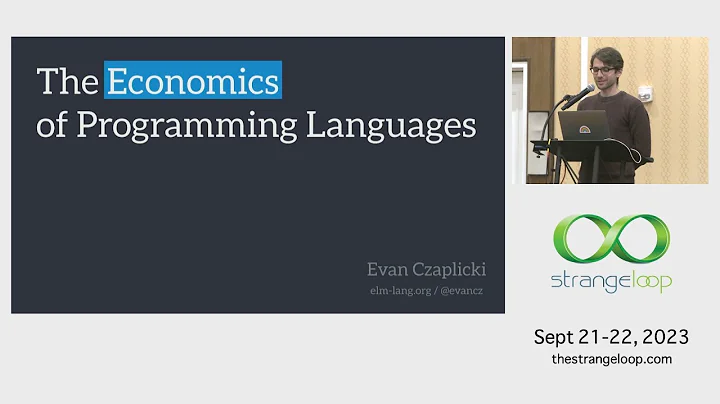 The Economics of Programming Languages

Evan Czaplicki
elm-lang.org / @evancz

strangeloop

Sept 21-22, 2023
thestrangeloop.com